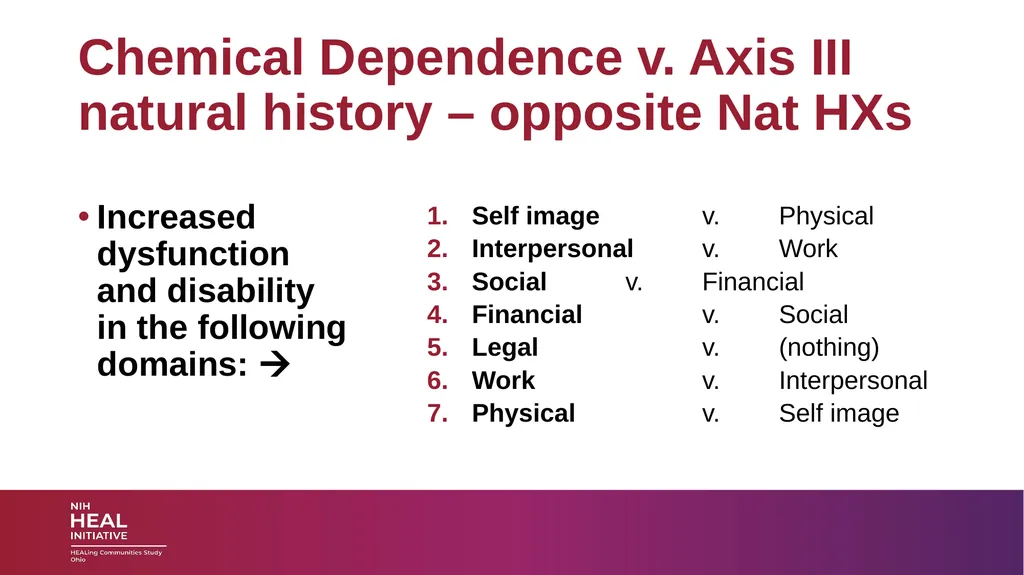 Chemical Dependence v. Axis III natural history – opposite Nat HXs

• Increased dysfunction and disability in the following domains: →

1. Self image v. Physical
2. Interpersonal v. Work
3. Social v. Financial
4. Financial v. Social
5. Legal v. (nothing)
6. Work v. Interpersonal
7. Physical v. Self image

NIH
HEAL
INITIATIVE
HEALing Communities Study
Ohio